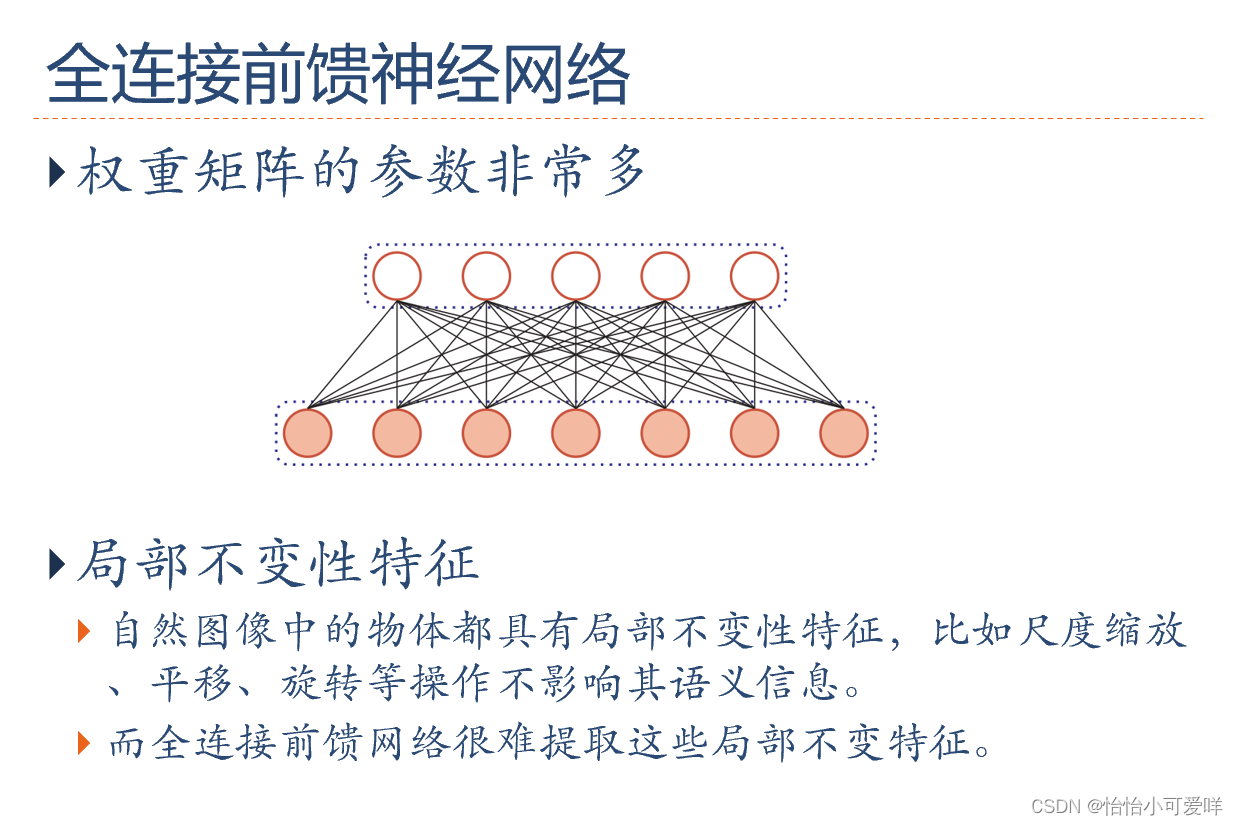 全连接前馈神经网络

权重矩阵的参数非常多

局部不变性特征

自然图像中的物体都具有局部不变性特征，比如尺度缩放、平移、旋转等操作不影响其语义信息。

而全连接前馈网络很难提取这些局部不变特征。

CSDN @恰恰小可爱咩